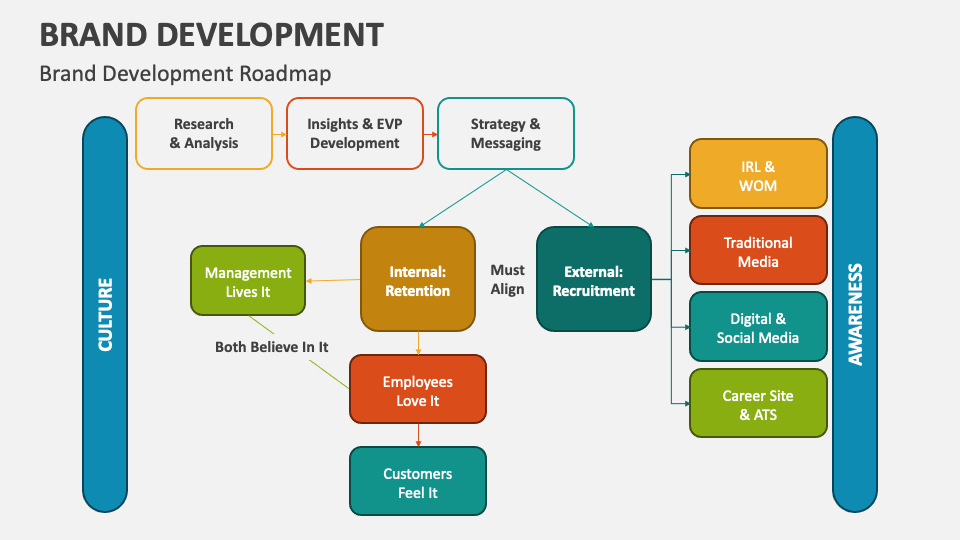 BRAND DEVELOPMENT

Brand Development Roadmap

CULTURE

Research & Analysis

Insights & EVP Development

Strategy & Messaging

Management Lives It

Internal: Retention

Must Align

External: Recruitment

Both Believe In It

Employees Love It

Customers Feel It

IRL & WOM

Traditional Media

Digital & Social Media

Career Site & ATS

AWARENESS